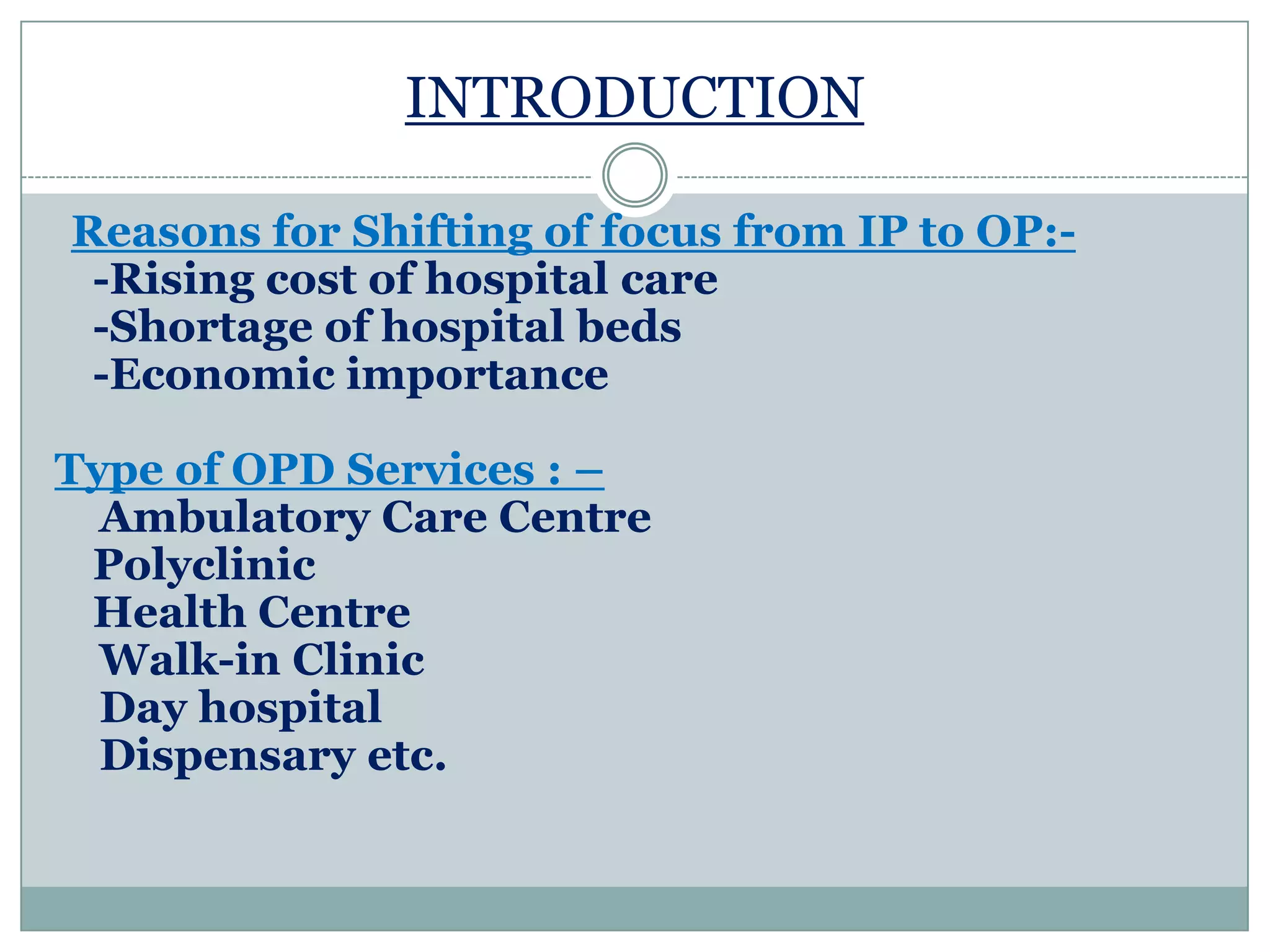 INTRODUCTION

Reasons for Shifting of focus from IP to OP:-
-Rising cost of hospital care
-Shortage of hospital beds
-Economic importance

Type of OPD Services : –
Ambulatory Care Centre
Polyclinic
Health Centre
Walk-in Clinic
Day hospital
Dispensary etc.